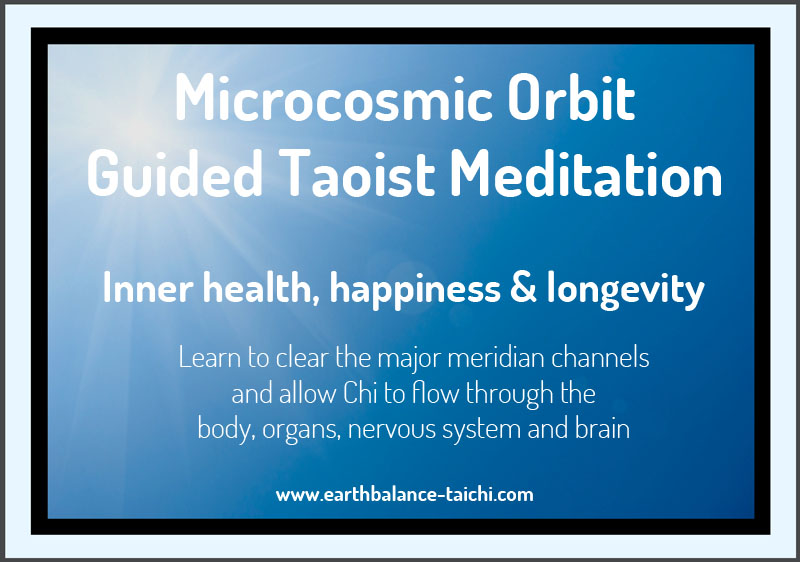 Microcosmic Orbit
Guided Taoist Meditation

Inner health, happiness & longevity

Learn to clear the major meridian channels and allow Chi to flow through the body, organs, nervous system and brain

www.earthbalance-taichi.com